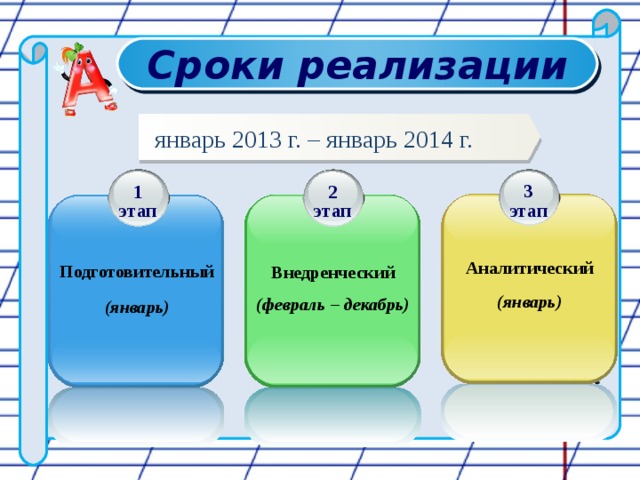 Сроки реализации

январь 2013 г. – январь 2014 г.

1 этап

Подготовительный

(январь)

2 этап

Внедренческий

(февраль – декабрь)

3 этап

Аналитический

(январь)